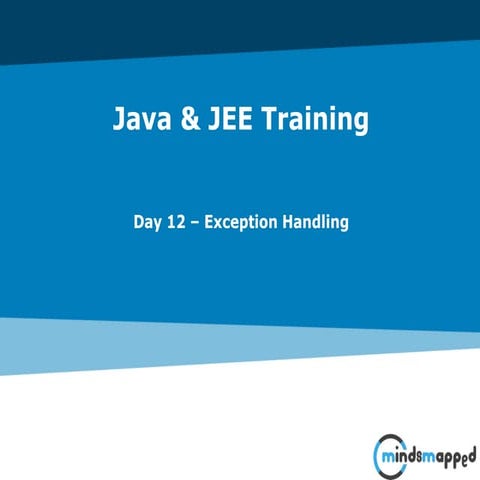 Java & JEE Training

Day 12 – Exception Handling

mindsmapped